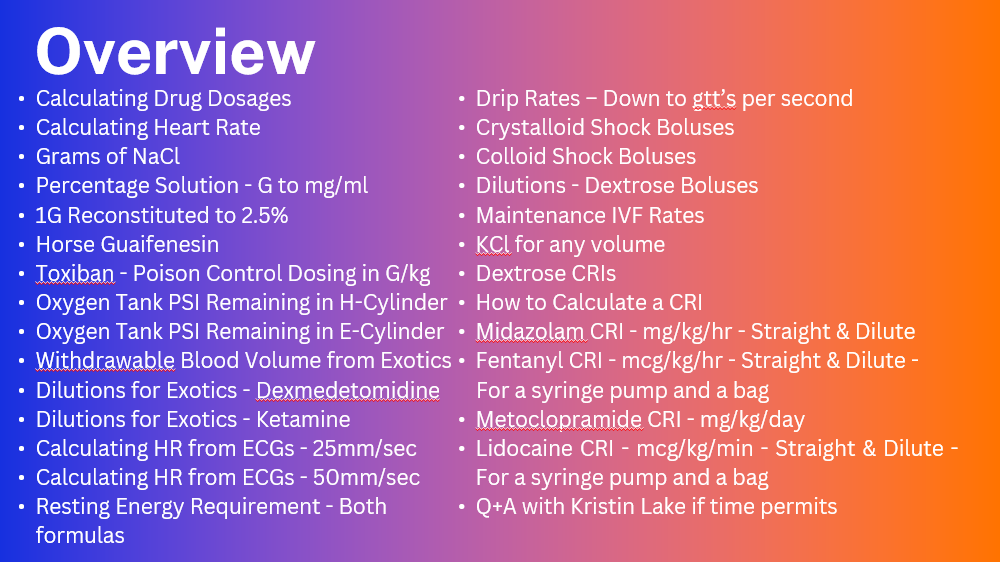 Overview

• Calculating Drug Dosages
• Calculating Heart Rate
• Grams of NaCl
• Percentage Solution - G to mg/ml
• 1G Reconstituted to 2.5%
• Horse Guaifenesin
• Toxiban - Poison Control Dosing in G/kg
• Oxygen Tank PSI Remaining in H-Cylinder
• Oxygen Tank PSI Remaining in E-Cylinder
• Withdrawable Blood Volume from Exotics
• Dilutions for Exotics - Dexmedetomidine
• Dilutions for Exotics - Ketamine
• Calculating HR from ECGs - 25mm/sec
• Calculating HR from ECGs - 50mm/sec
• Resting Energy Requirement - Both formulas

• Drip Rates – Down to gtt's per second
• Crystalloid Shock Boluses
• Colloid Shock Boluses
• Dilutions - Dextrose Boluses
• Maintenance IVF Rates
• KCl for any volume
• Dextrose CRIs
• How to Calculate a CRI
• Midazolam CRI - mg/kg/hr - Straight & Dilute
• Fentanyl CRI - mcg/kg/hr - Straight & Dilute - For a syringe pump and a bag
• Metoclopramide CRI - mg/kg/day
• Lidocaine CRI - mcg/kg/min - Straight & Dilute - For a syringe pump and a bag
• Q+A with Kristin Lake if time permits